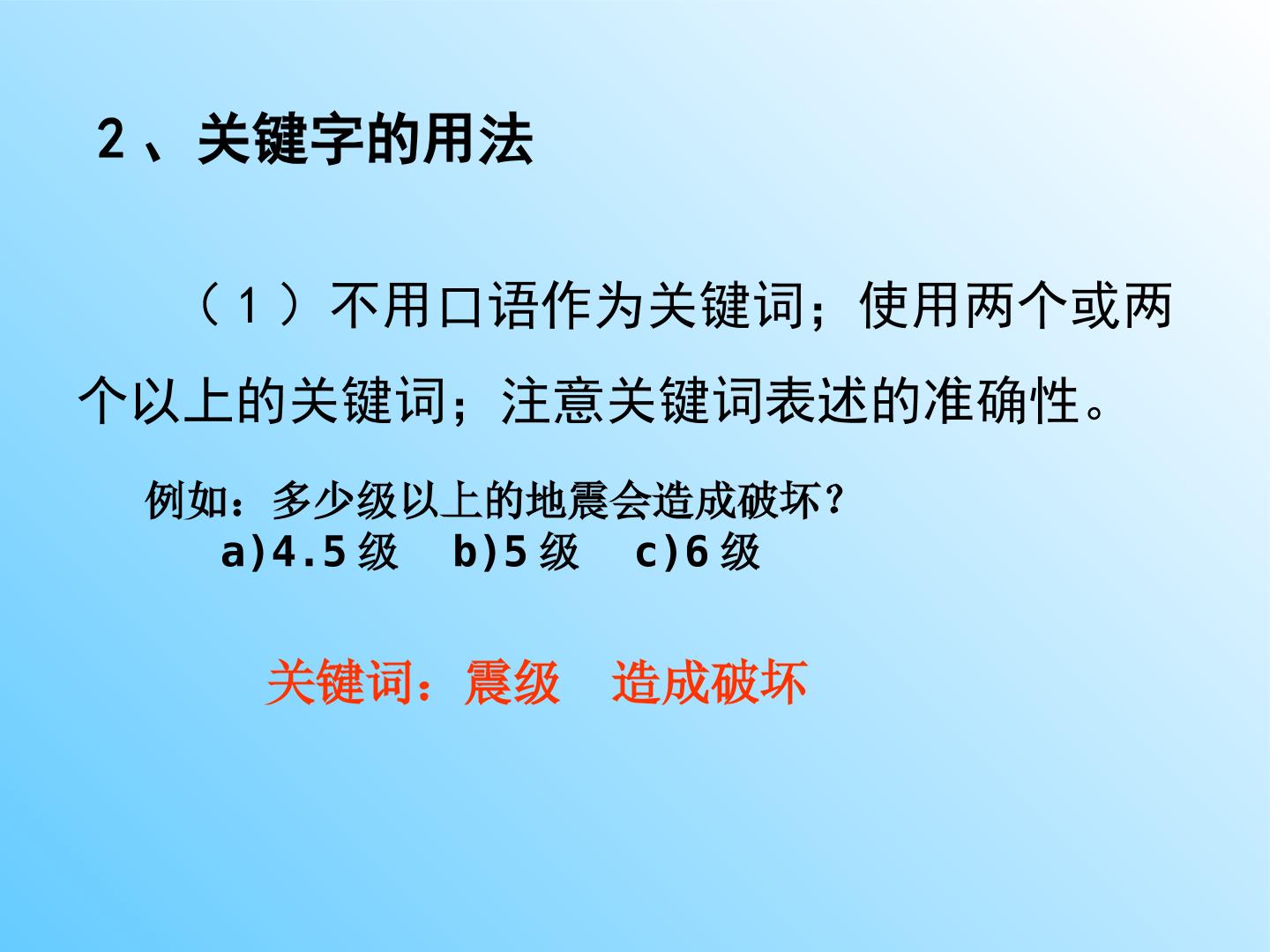 2、关键字的用法

（1）不用口语作为关键词；使用两个或两个以上的关键词；注意关键词表述的准确性。

例如：多少级以上的地震会造成破坏？
a)4.5级　b)5级　c)6级

关键词：震级　造成破坏